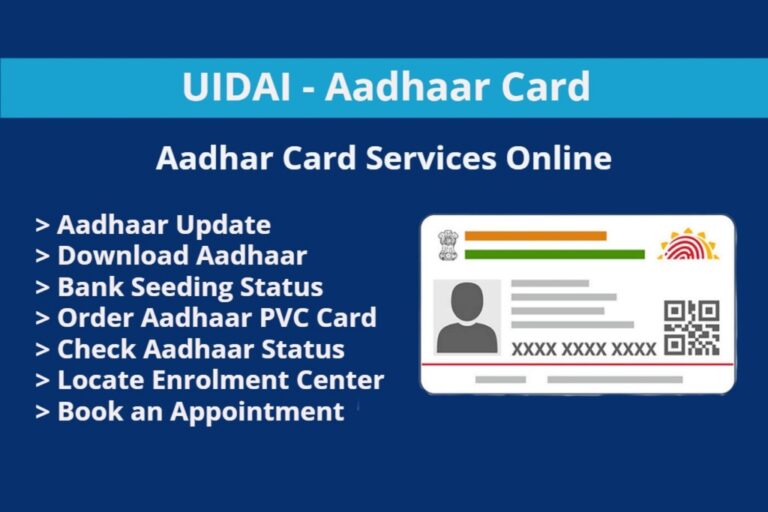 UIDAI - Aadhaar Card

Aadhar Card Services Online

> Aadhaar Update
> Download Aadhaar
> Bank Seeding Status
> Order Aadhaar PVC Card
> Check Aadhaar Status
> Locate Enrolment Center
> Book an Appointment

XXXX XXXX XXXX